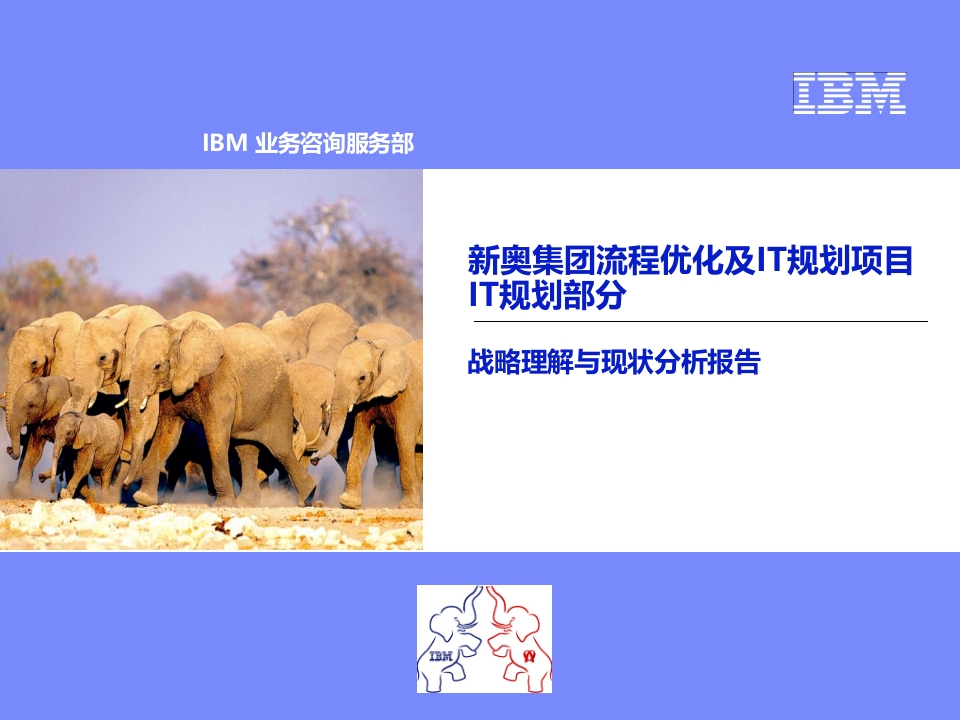 IBM

IBM 业务咨询服务部

新奥集团流程优化及IT规划项目
IT规划部分

战略理解与现状分析报告

IBM